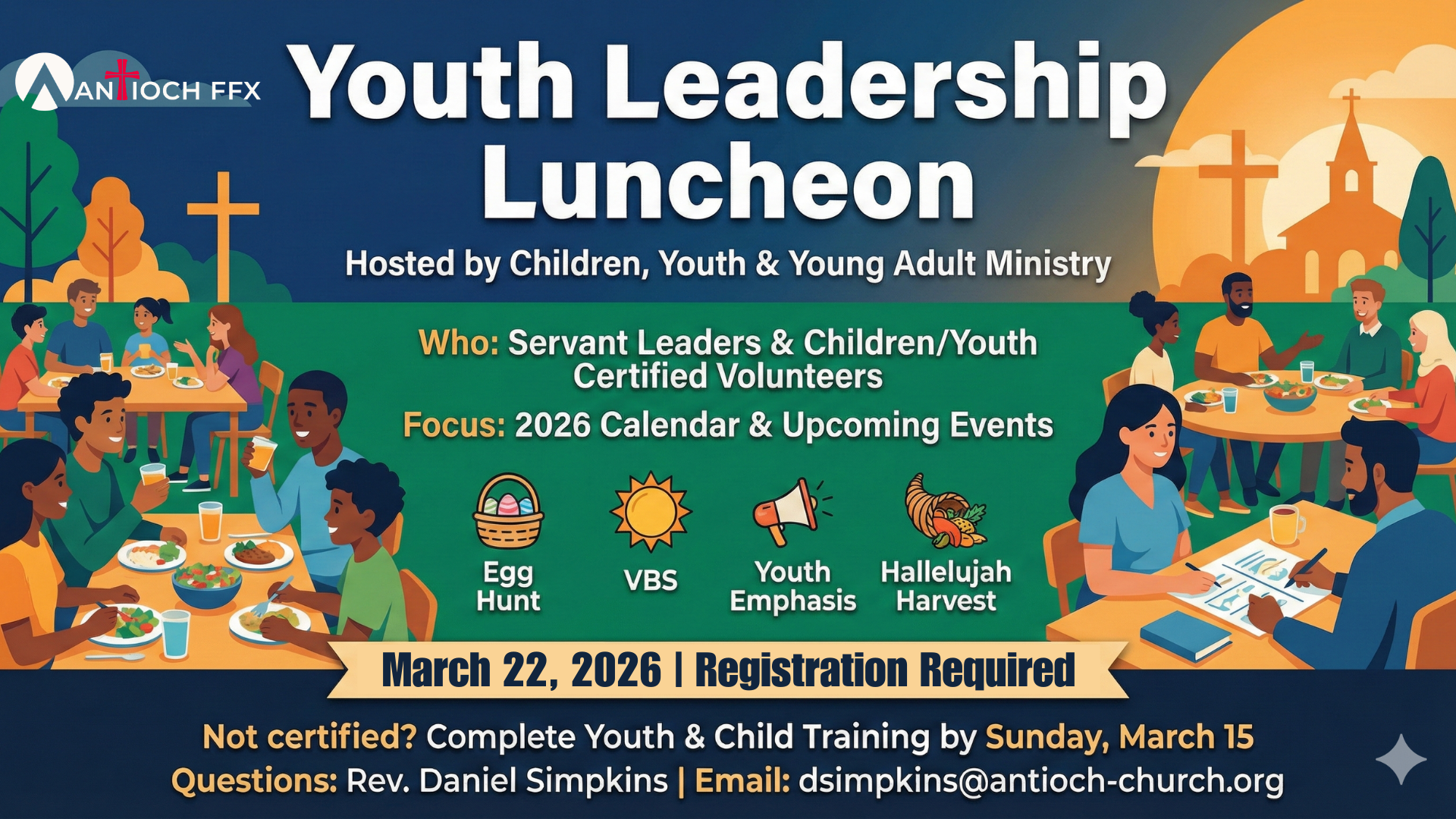 ANTIOCH FFX

Youth Leadership Luncheon

Hosted by Children, Youth & Young Adult Ministry

Who: Servant Leaders & Children/Youth Certified Volunteers

Focus: 2026 Calendar & Upcoming Events

Egg Hunt

VBS

Youth Emphasis

Hallelujah Harvest

March 22, 2026 | Registration Required

Not certified? Complete Youth & Child Training by Sunday, March 15

Questions: Rev. Daniel Simpkins | Email: dsimpkins@antioch-church.org